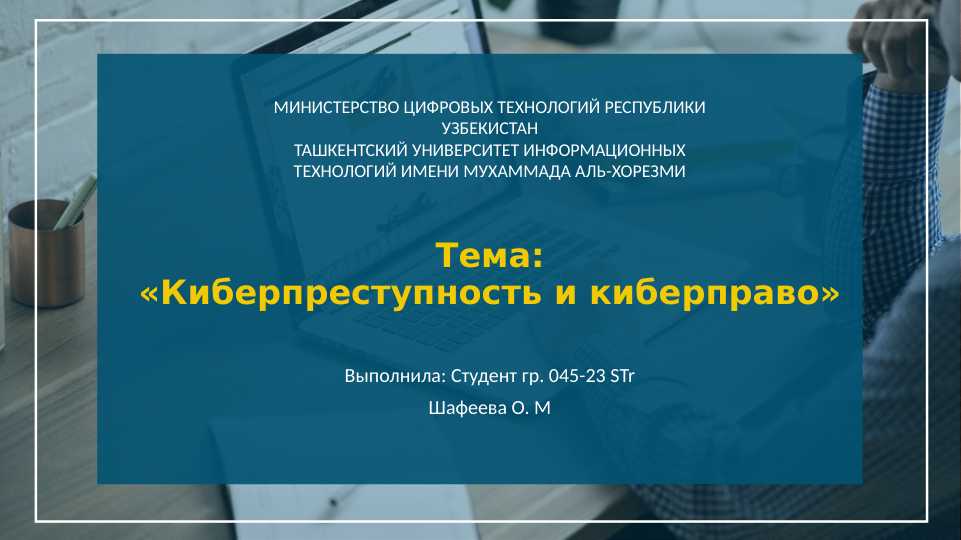 МИНИСТЕРСТВО ЦИФРОВЫХ ТЕХНОЛОГИЙ РЕСПУБЛИКИ УЗБЕКИСТАН
ТАШКЕНТСКИЙ УНИВЕРСИТЕТ ИНФОРМАЦИОННЫХ ТЕХНОЛОГИЙ ИМЕНИ МУХАММАДА АЛЬ-ХОРЕЗМИ

Тема:
«Киберпреступность и киберправо»

Выполнила: Студент гр. 045-23 STr

Шафеева О. М